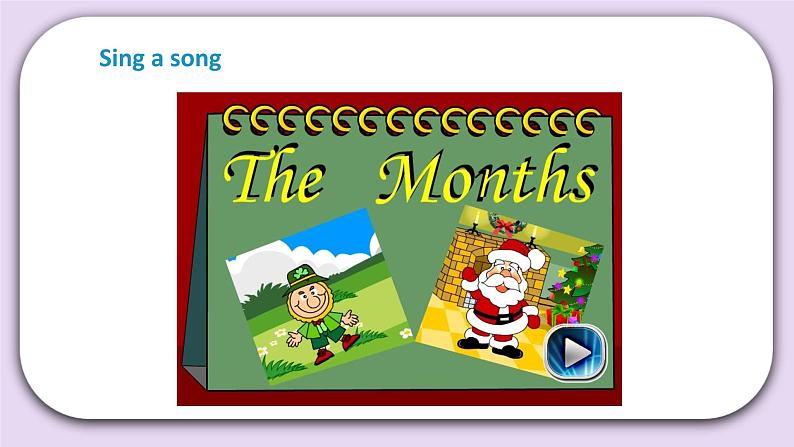 Sing a song

The Months